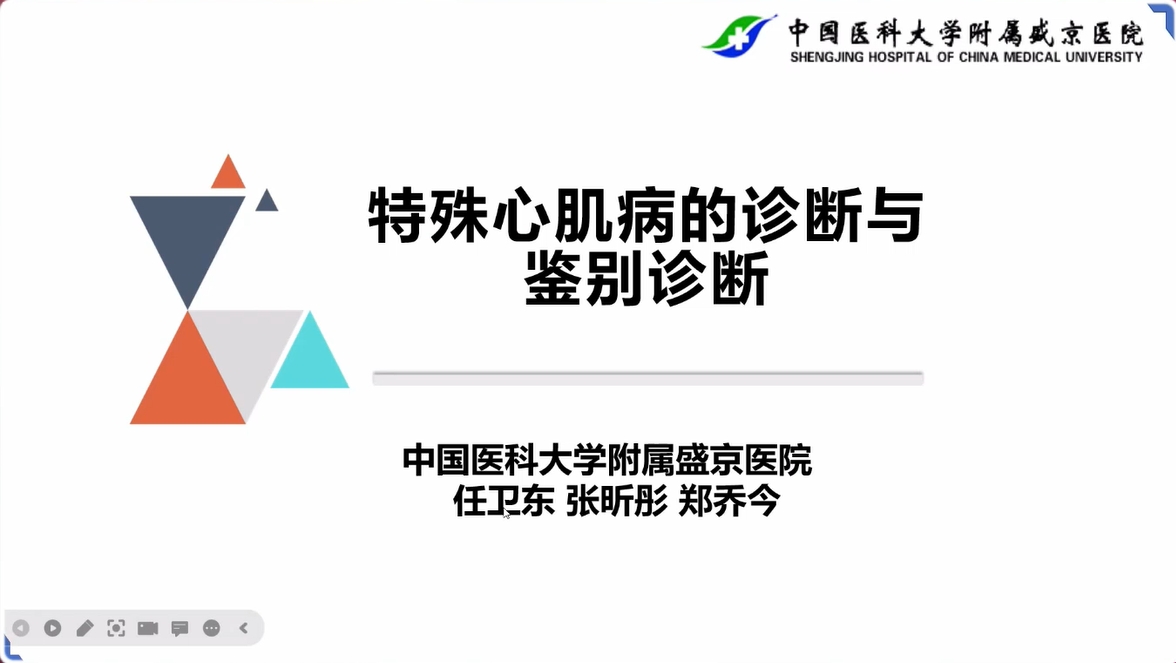 中国医科大学附属盛京医院
SHENGJING HOSPITAL OF CHINA MEDICAL UNIVERSITY

特殊心肌病的诊断与鉴别诊断

中国医科大学附属盛京医院
任卫东 张昕彤 郑乔今